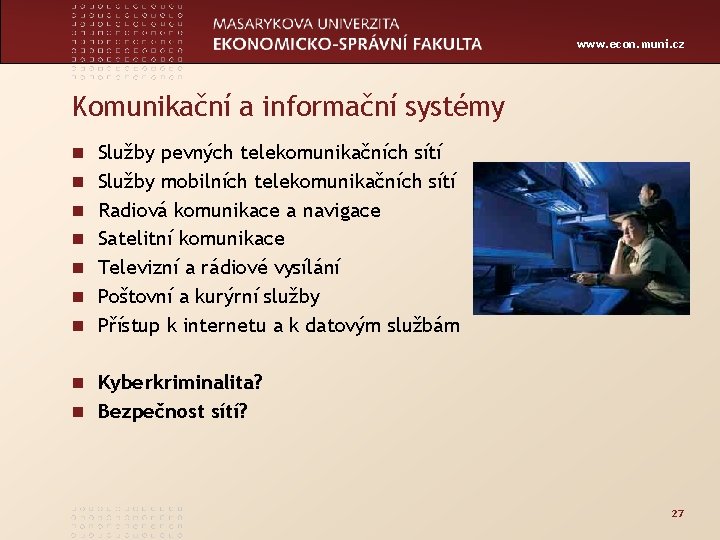 MASARYKOVA UNIVERZITA
EKONOMICKO-SPRÁVNÍ FAKULTA

www.econ.muni.cz

Komunikační a informační systémy

- Služby pevných telekomunikačních sítí
- Služby mobilních telekomunikačních sítí
- Radiová komunikace a navigace
- Satelitní komunikace
- Televizní a rádiové vysílání
- Poštovní a kurýrní služby
- Přístup k internetu a k datovým službám

- **Kyberkriminalita?**
- **Bezpečnost sítí?**

27